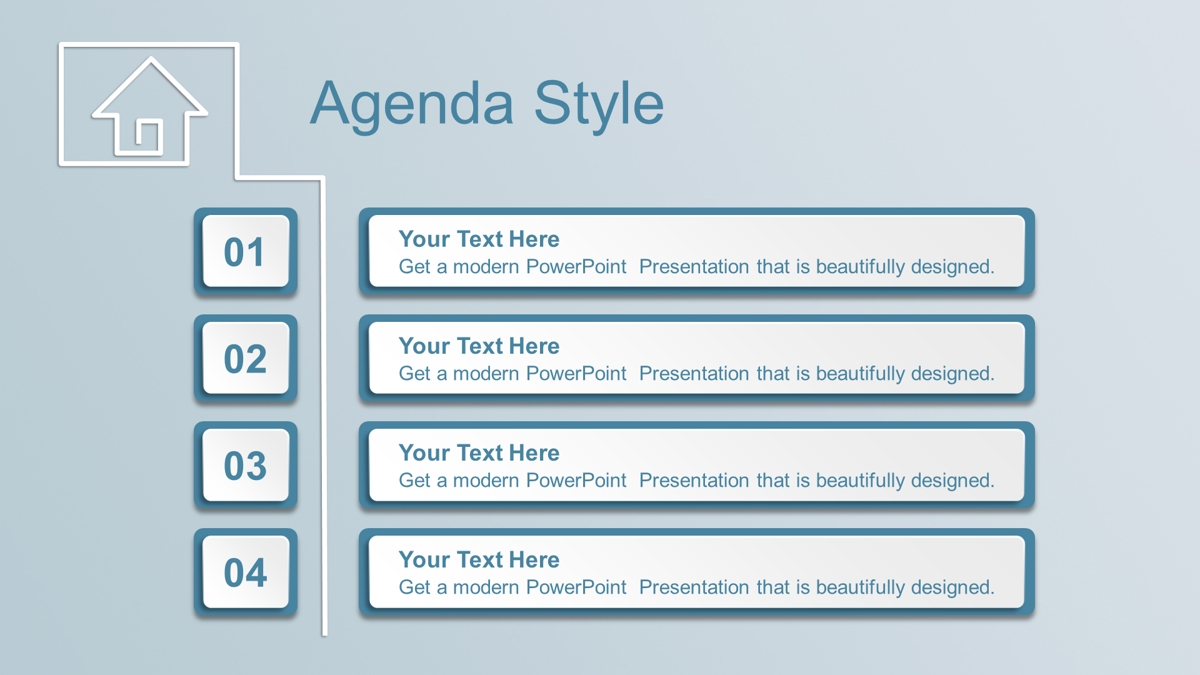 Agenda Style

01

Your Text Here
Get a modern PowerPoint Presentation that is beautifully designed.

02

Your Text Here
Get a modern PowerPoint Presentation that is beautifully designed.

03

Your Text Here
Get a modern PowerPoint Presentation that is beautifully designed.

04

Your Text Here
Get a modern PowerPoint Presentation that is beautifully designed.